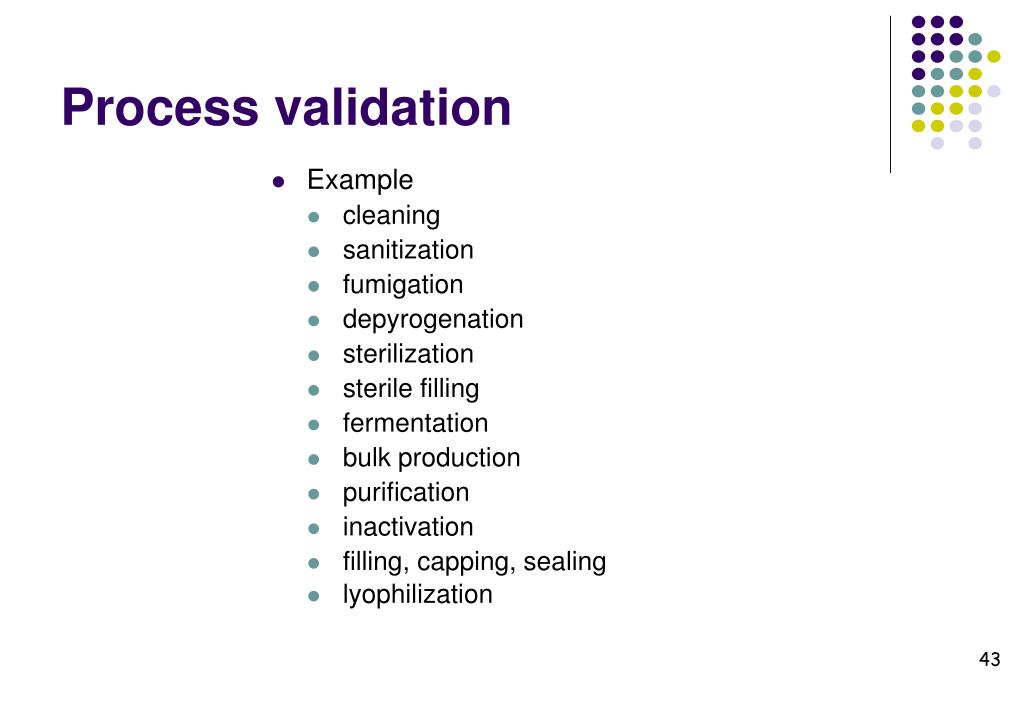 Process validation

- Example
  - cleaning
  - sanitization
  - fumigation
  - depyrogenation
  - sterilization
  - sterile filling
  - fermentation
  - bulk production
  - purification
  - inactivation
  - filling, capping, sealing
  - lyophilization

43